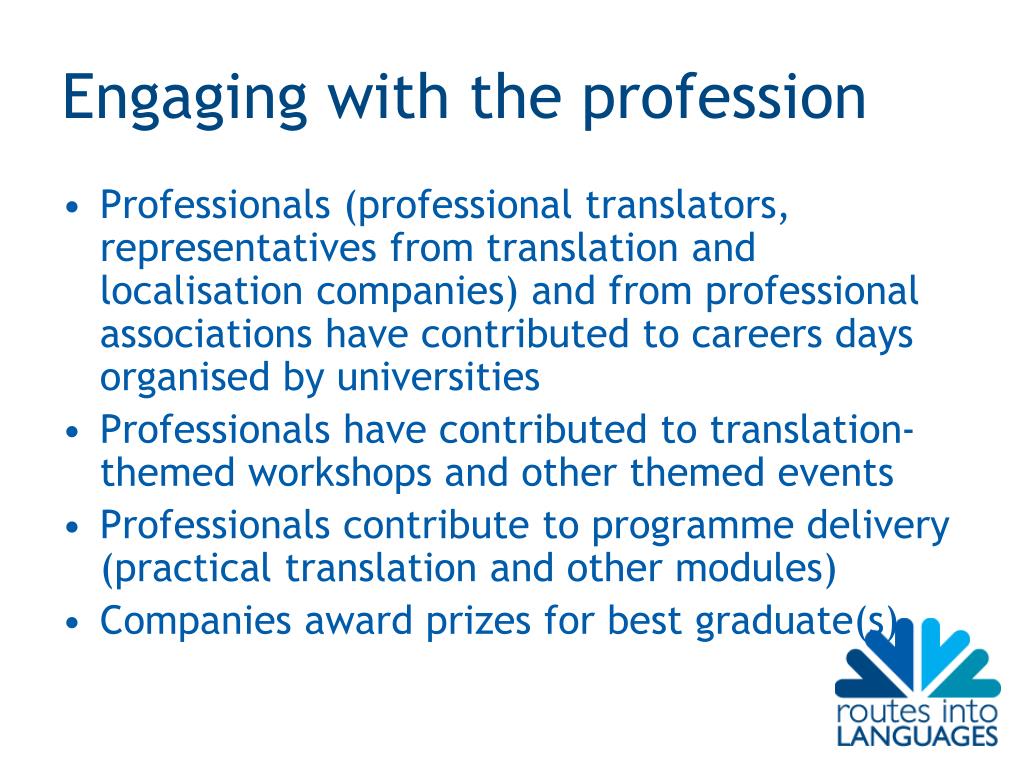 Engaging with the profession

• Professionals (professional translators, representatives from translation and localisation companies) and from professional associations have contributed to careers days organised by universities
• Professionals have contributed to translation-themed workshops and other themed events
• Professionals contribute to programme delivery (practical translation and other modules)
• Companies award prizes for best graduate(s)

routes into
LANGUAGES